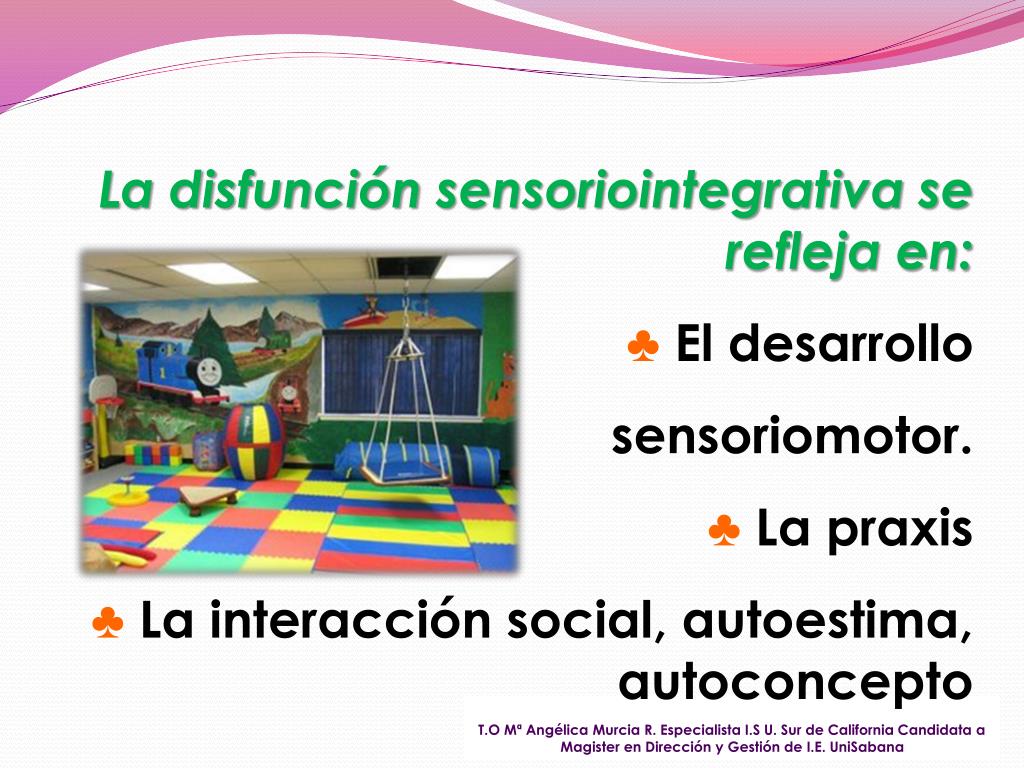 La disfunción sensoriointegrativa se refleja en:

♣ El desarrollo sensoriomotor.

♣ La praxis

♣ La interacción social, autoestima, autoconcepto

T.O Mª Angélica Murcia R. Especialista I.S U. Sur de California Candidata a Magister en Dirección y Gestión de I.E. UniSabana